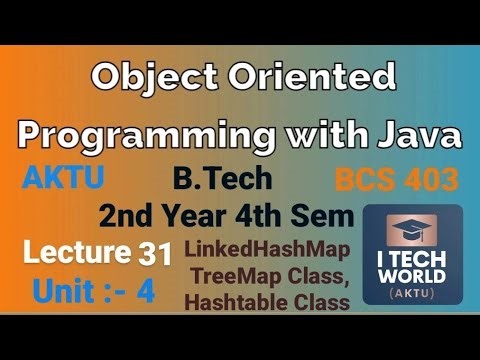 Object Oriented Programming with Java

AKTU

B.Tech

BCS 403

2nd Year 4th Sem

Lecture 31

Unit :- 4

LinkedHashMap TreeMap Class, Hashtable Class

I TECH WORLD (AKTU)